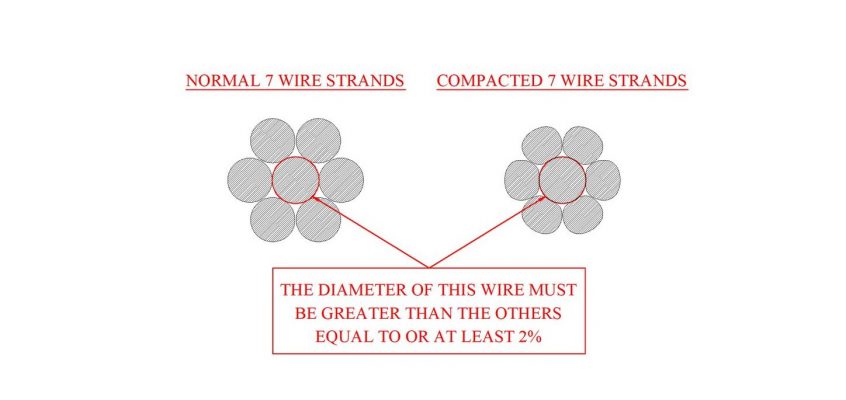 NORMAL 7 WIRE STRANDS

COMPACTED 7 WIRE STRANDS

THE DIAMETER OF THIS WIRE MUST BE GREATER THAN THE OTHERS EQUAL TO OR AT LEAST 2%